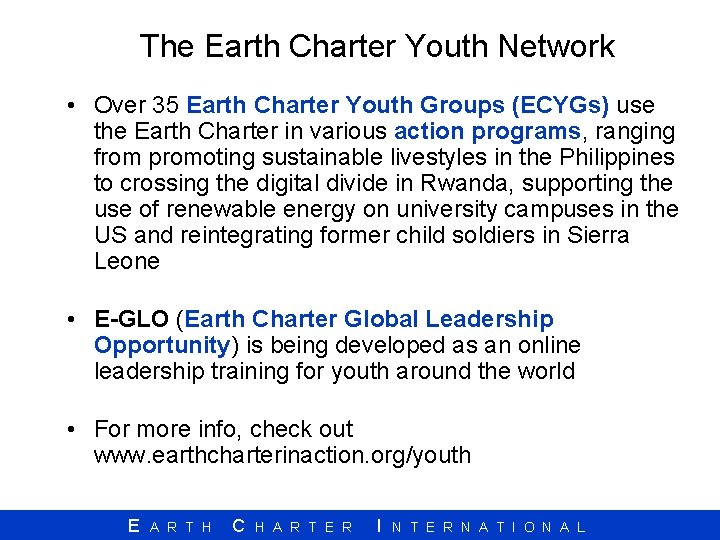 The Earth Charter Youth Network

• Over 35 Earth Charter Youth Groups (ECYGs) use the Earth Charter in various action programs, ranging from promoting sustainable livestyles in the Philippines to crossing the digital divide in Rwanda, supporting the use of renewable energy on university campuses in the US and reintegrating former child soldiers in Sierra Leone

• E-GLO (Earth Charter Global Leadership Opportunity) is being developed as an online leadership training for youth around the world

• For more info, check out www.earthcharterinaction.org/youth

EARTH CHARTER INTERNATIONAL